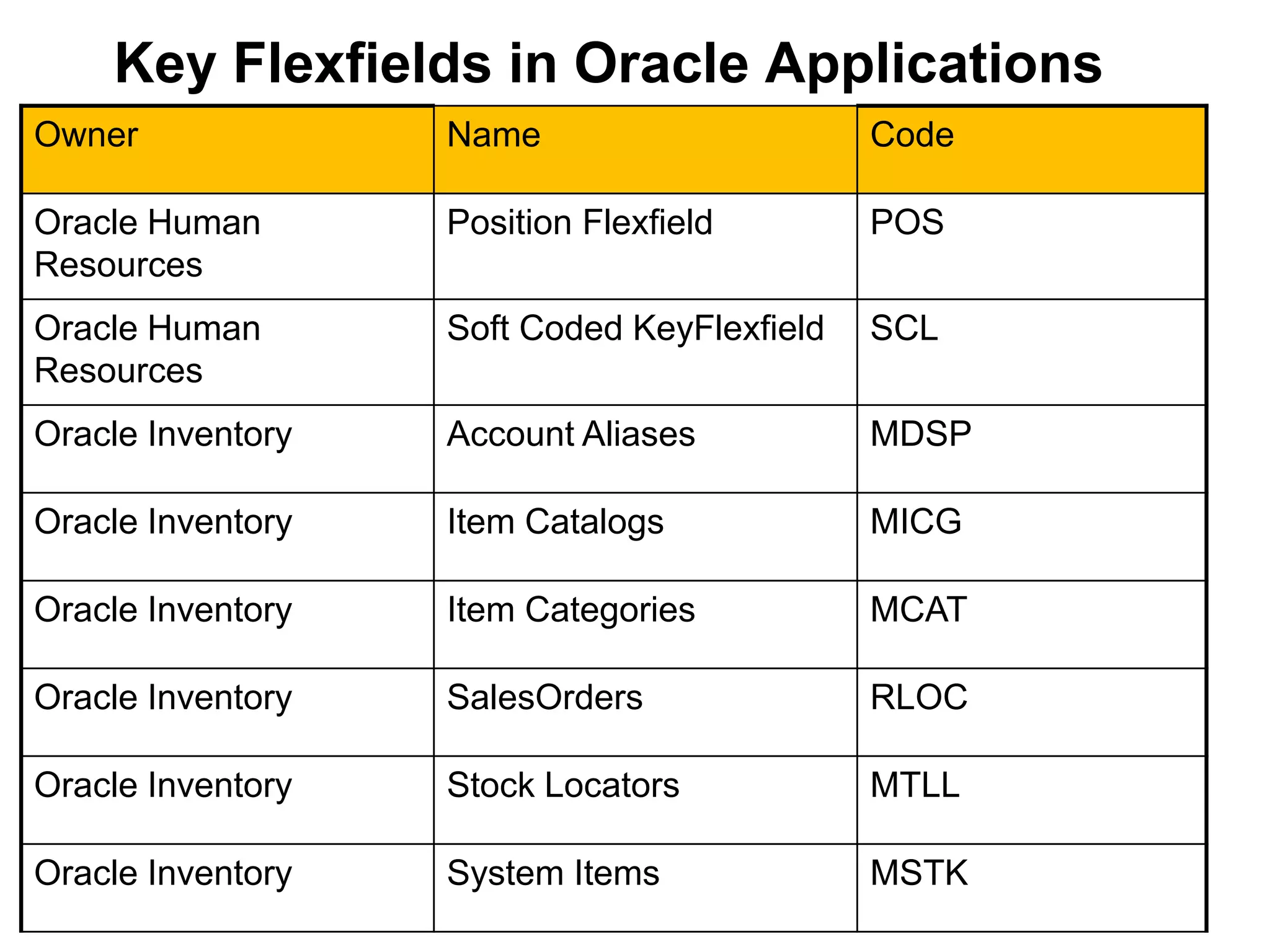 Key Flexfields in Oracle Applications

| Owner | Name | Code |
|---|---|---|
| Oracle Human Resources | Position Flexfield | POS |
| Oracle Human Resources | Soft Coded KeyFlexfield | SCL |
| Oracle Inventory | Account Aliases | MDSP |
| Oracle Inventory | Item Catalogs | MICG |
| Oracle Inventory | Item Categories | MCAT |
| Oracle Inventory | SalesOrders | RLOC |
| Oracle Inventory | Stock Locators | MTLL |
| Oracle Inventory | System Items | MSTK |